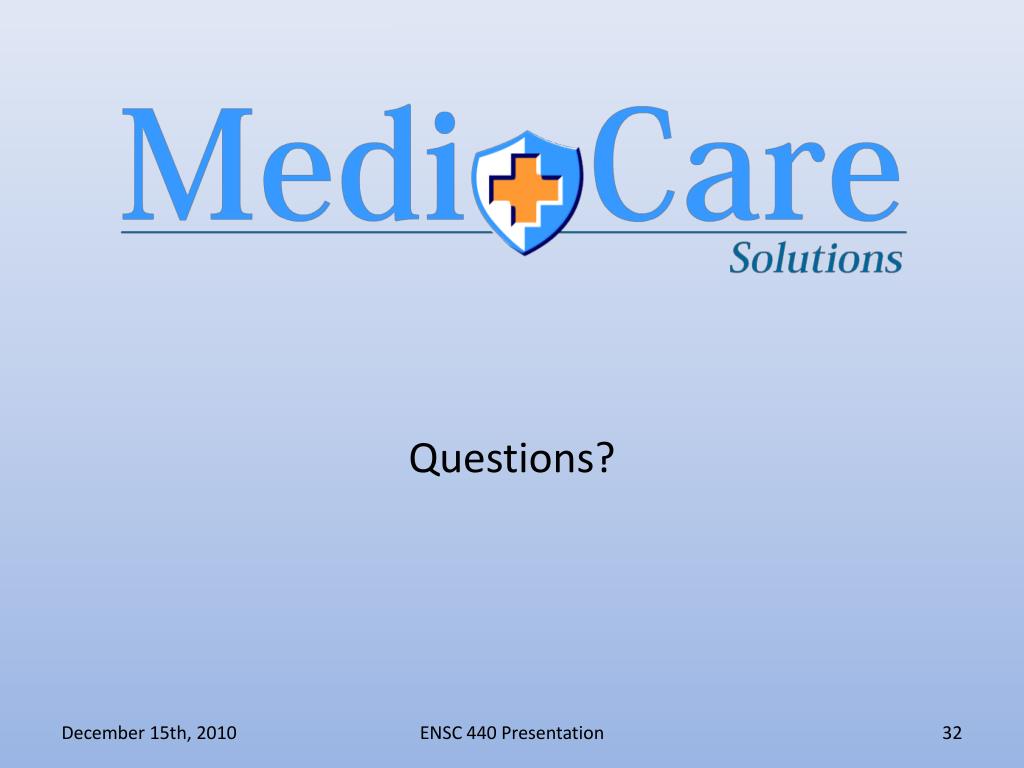 Medi Care
Solutions

Questions?

December 15th, 2010 ENSC 440 Presentation 32